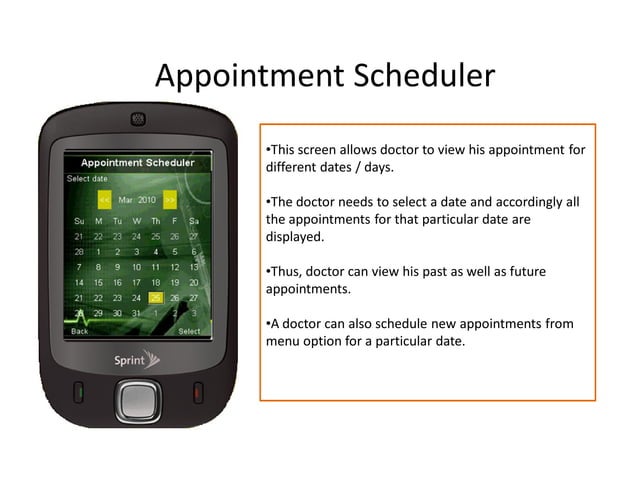 Appointment Scheduler

Appointment Scheduler

Select date

<< Mar 2010 >>

| Su | M | Tu | W | Th | F | Sa |
|---|---|---|---|---|---|---|
| 21 | 22 | 23 | 24 | 25 | 26 | 27 |
| 28 | 1 | 2 | 3 | 4 | 5 | 6 |
| 7 | 8 | 9 | 10 | 11 | 12 | 13 |
| 14 | 15 | 16 | 17 | 18 | 19 | 20 |
| 21 | 22 | 23 | 24 | 25 | 26 | 27 |
| 28 | 29 | 30 | 31 | 1 | 2 | 3 |

Back Select

Sprint

•This screen allows doctor to view his appointment for different dates / days.

•The doctor needs to select a date and accordingly all the appointments for that particular date are displayed.

•Thus, doctor can view his past as well as future appointments.

•A doctor can also schedule new appointments from menu option for a particular date.